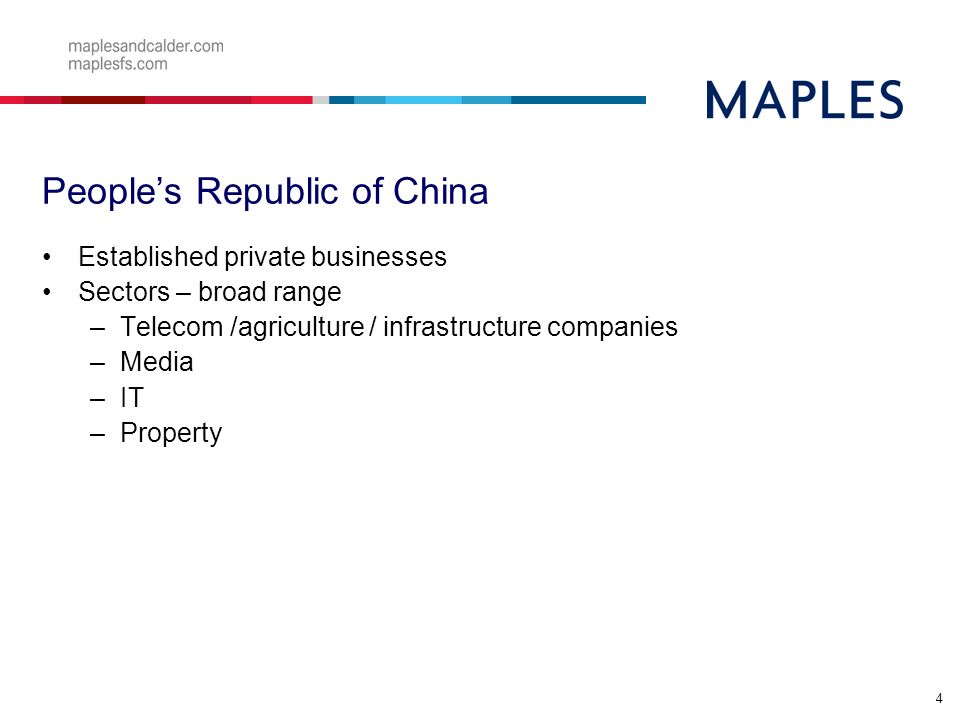 maplesandcalder.com
maplesfs.com

MAPLES

People’s Republic of China

• Established private businesses
• Sectors – broad range
  – Telecom /agriculture / infrastructure companies
  – Media
  – IT
  – Property

4